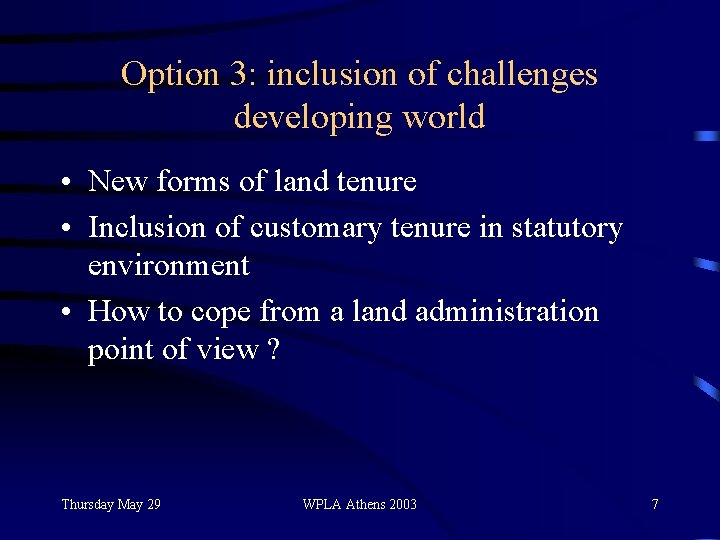 Option 3: inclusion of challenges developing world

• New forms of land tenure
• Inclusion of customary tenure in statutory environment
• How to cope from a land administration point of view ?

Thursday May 29 WPLA Athens 2003 7